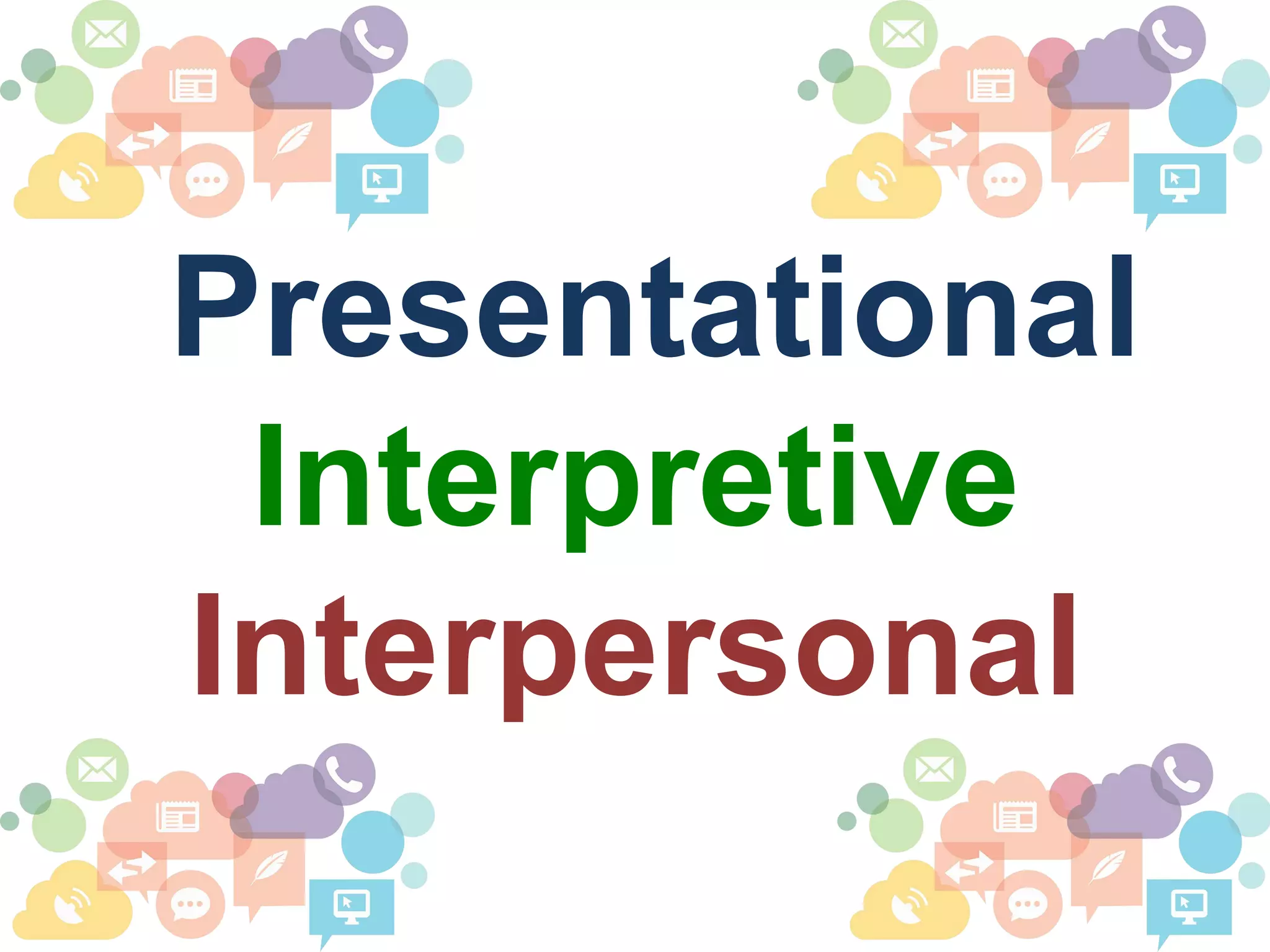 Presentational
Interpretive
Interpersonal